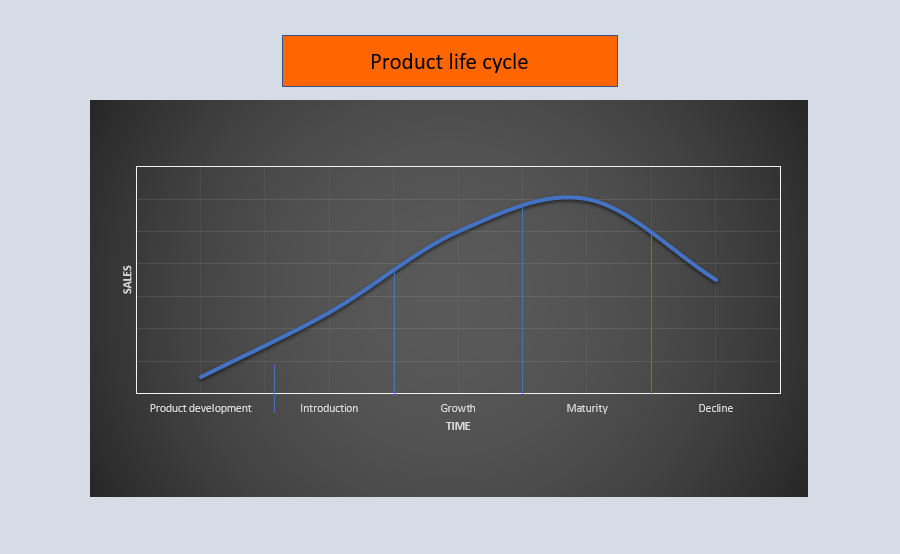 Product life cycle

SALES

Product development
Introduction
Growth
Maturity
Decline

TIME